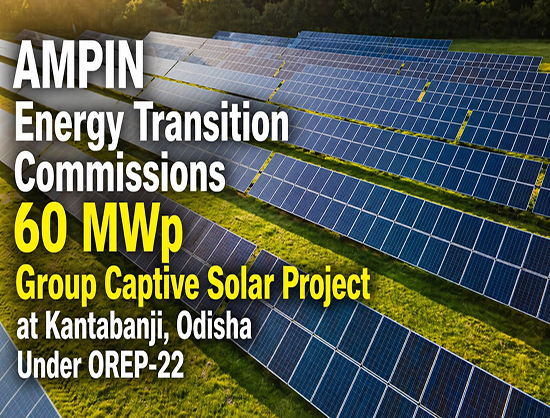 AMPIN
Energy Transition
Commissions
60 MWp
Group Captive Solar Project
at Kantabanji, Odisha
Under OREP-22